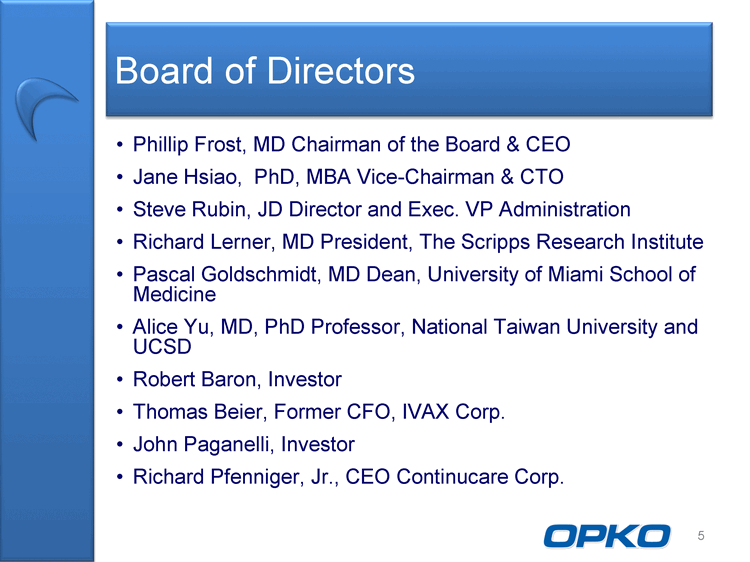 Board of Directors

• Phillip Frost, MD Chairman of the Board & CEO
• Jane Hsiao, PhD, MBA Vice-Chairman & CTO
• Steve Rubin, JD Director and Exec. VP Administration
• Richard Lerner, MD President, The Scripps Research Institute
• Pascal Goldschmidt, MD Dean, University of Miami School of Medicine
• Alice Yu, MD, PhD Professor, National Taiwan University and UCSD
• Robert Baron, Investor
• Thomas Beier, Former CFO, IVAX Corp.
• John Paganelli, Investor
• Richard Pfenniger, Jr., CEO Continucare Corp.

OPKO 5